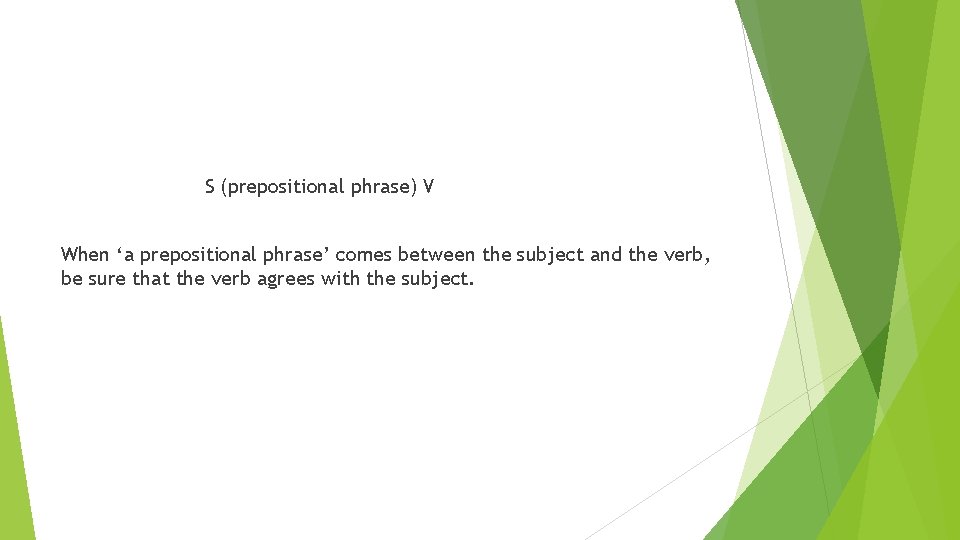 S (prepositional phrase) V

When ‘a prepositional phrase’ comes between the subject and the verb, be sure that the verb agrees with the subject.